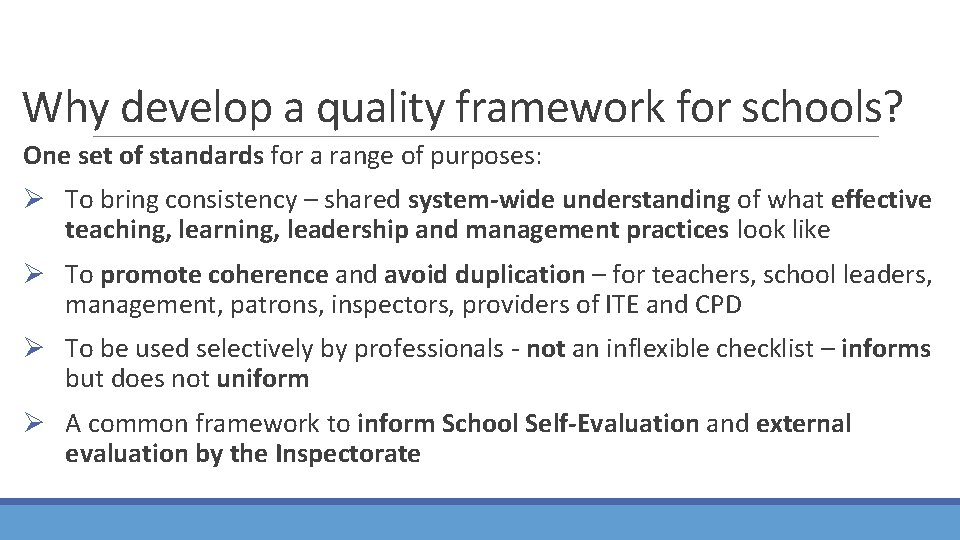 Why develop a quality framework for schools?

One set of standards for a range of purposes:

➢ To bring consistency – shared system-wide understanding of what effective teaching, learning, leadership and management practices look like

➢ To promote coherence and avoid duplication – for teachers, school leaders, management, patrons, inspectors, providers of ITE and CPD

➢ To be used selectively by professionals - not an inflexible checklist – informs but does not uniform

➢ A common framework to inform School Self-Evaluation and external evaluation by the Inspectorate